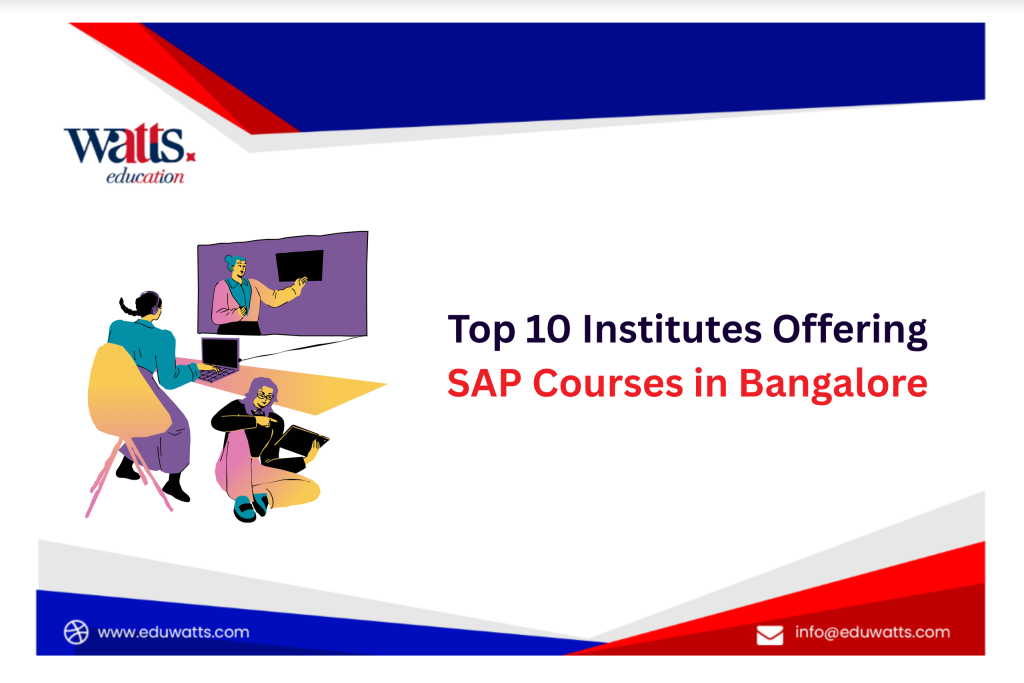 watts.
education

Top 10 Institutes Offering
SAP Courses in Bangalore

www.eduwatts.com

info@eduwatts.com